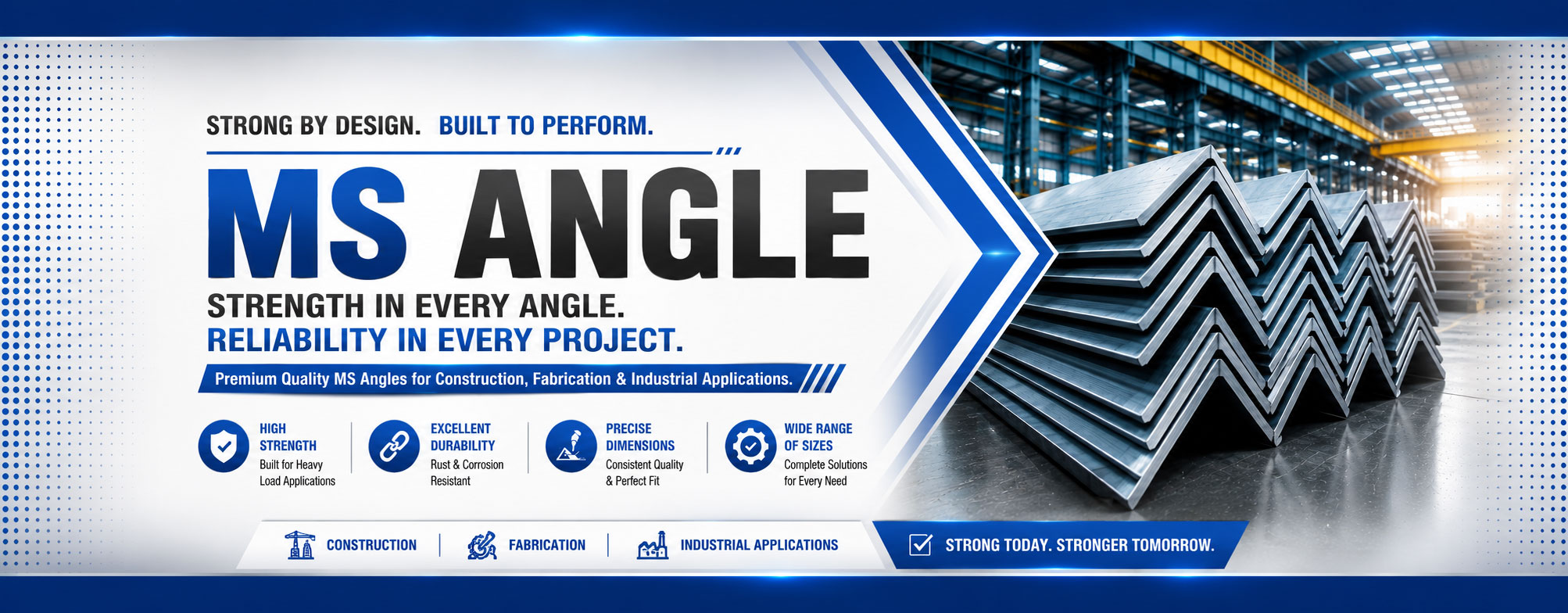 STRONG BY DESIGN. BUILT TO PERFORM.

MS ANGLE

STRENGTH IN EVERY ANGLE.
RELIABILITY IN EVERY PROJECT.

Premium Quality MS Angles for Construction, Fabrication & Industrial Applications.

HIGH STRENGTH
Built for Heavy Load Applications

EXCELLENT DURABILITY
Rust & Corrosion Resistant

PRECISE DIMENSIONS
Consistent Quality & Perfect Fit

WIDE RANGE OF SIZES
Complete Solutions for Every Need

CONSTRUCTION | FABRICATION | INDUSTRIAL APPLICATIONS

STRONG TODAY. STRONGER TOMORROW.